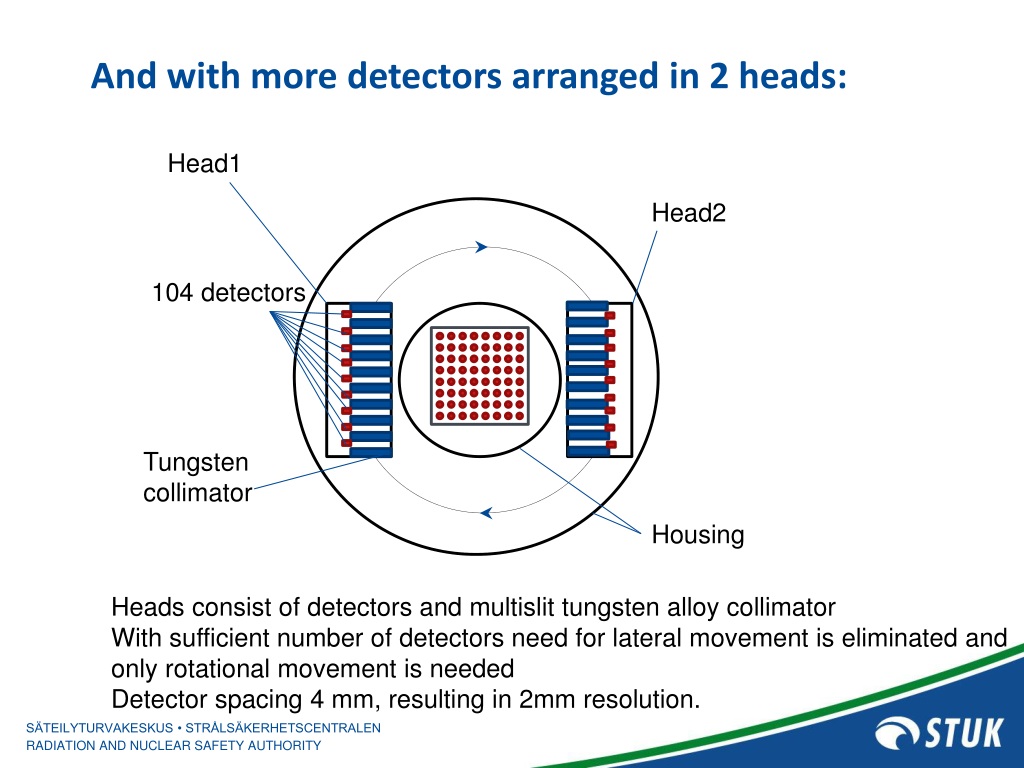 And with more detectors arranged in 2 heads:

Head1

Head2

104 detectors

Tungsten collimator

Housing

Heads consist of detectors and multislit tungsten alloy collimator
With sufficient number of detectors need for lateral movement is eliminated and only rotational movement is needed
Detector spacing 4 mm, resulting in 2mm resolution.

SÄTEILYTURVAKESKUS • STRÅLSÄKERHETSCENTRALEN
RADIATION AND NUCLEAR SAFETY AUTHORITY

STUK